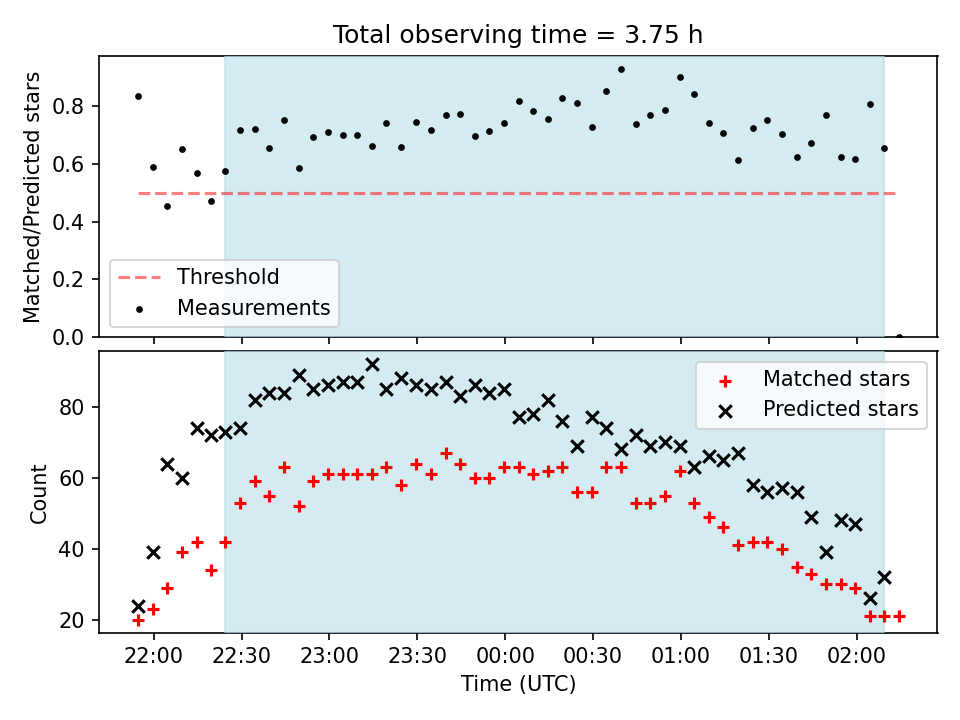 Total observing time = 3.75 h

Matched/Predicted stars

0.8
0.6
0.4
0.2
0.0

Threshold
Measurements

Count

80
60
40
20

Matched stars
Predicted stars

22:00 22:30 23:00 23:30 00:00 00:30 01:00 01:30 02:00

Time (UTC)